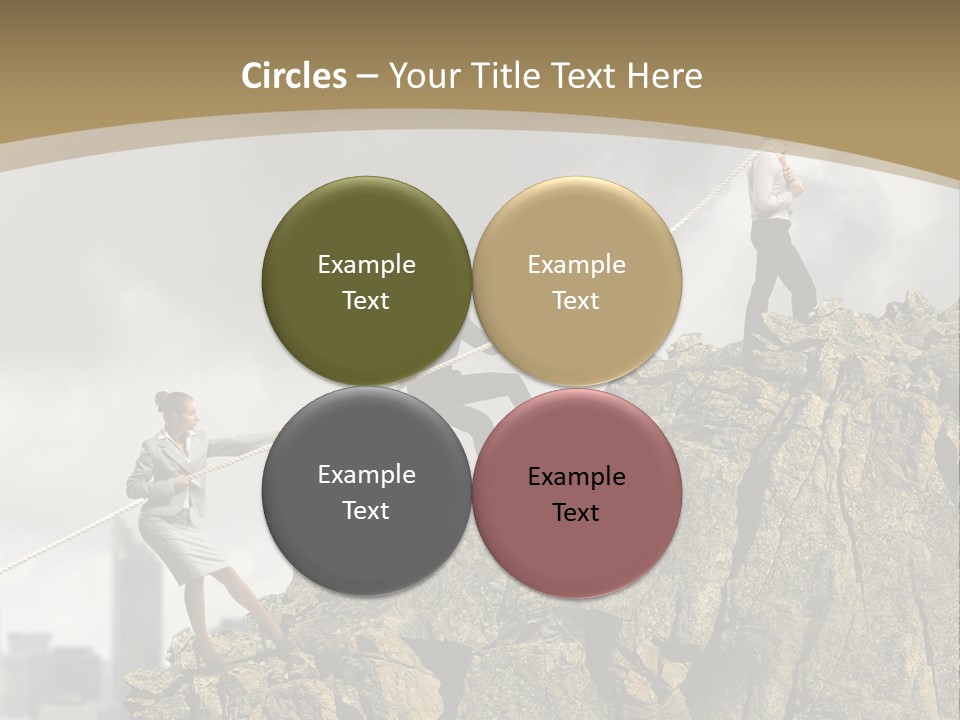 Circles – Your Title Text Here

Example Text

Example Text

Example Text

Example Text